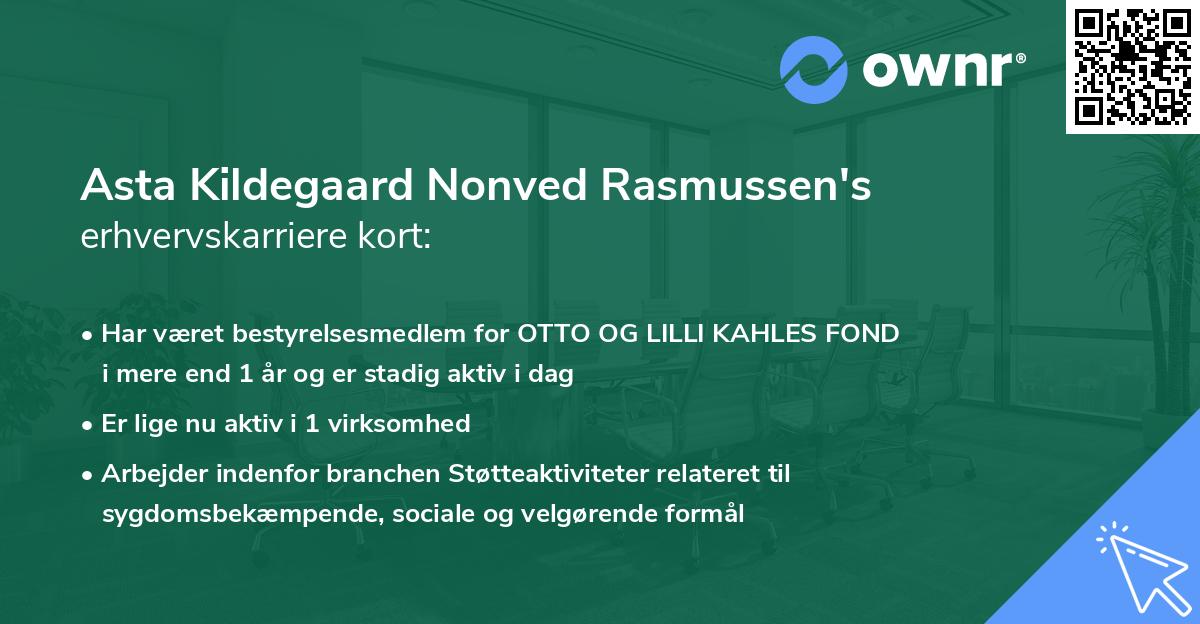 ownr®

Asta Kildegaard Nonved Rasmussen's
erhvervskarriere kort:

• Har været bestyrelsesmedlem for OTTO OG LILLI KAHLES FOND i mere end 1 år og er stadig aktiv i dag

• Er lige nu aktiv i 1 virksomhed

• Arbejder indenfor branchen Støtteaktiviteter relateret til sygdomsbekæmpende, sociale og velgørende formål